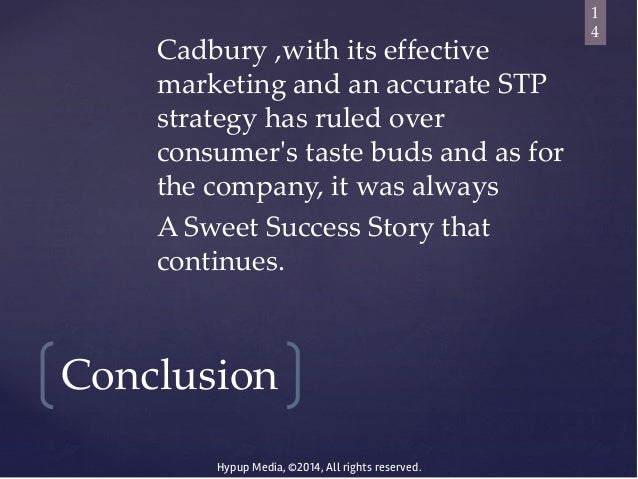 14

Cadbury ,with its effective marketing and an accurate STP strategy has ruled over consumer's taste buds and as for the company, it was always

A Sweet Success Story that continues.

Conclusion

Hypup Media, ©2014, All rights reserved.